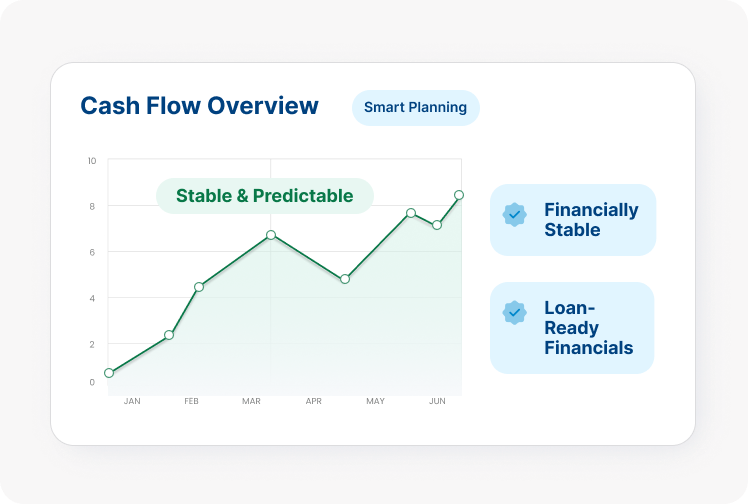 Cash Flow Overview

Smart Planning

10
8
6
4
2
0

Stable & Predictable

JAN FEB MAR APR MAY JUN

Financially Stable

Loan-Ready Financials